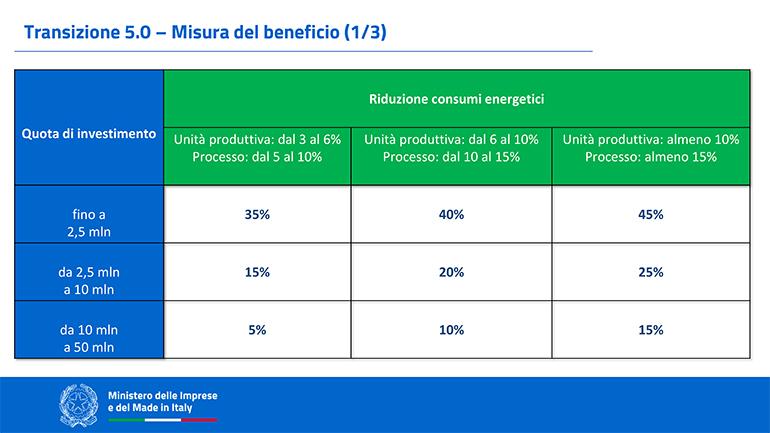 Transizione 5.0 – Misura del beneficio (1/3)

| Quota di investimento | Riduzione consumi energetici | | |
|---|---|---|---|
| | Unità produttiva: dal 3 al 6% Processo: dal 5 al 10% | Unità produttiva: dal 6 al 10% Processo: dal 10 al 15% | Unità produttiva: almeno 10% Processo: almeno 15% |
| fino a 2,5 mln | 35% | 40% | 45% |
| da 2,5 mln a 10 mln | 15% | 20% | 25% |
| da 10 mln a 50 mln | 5% | 10% | 15% |

Ministero delle Imprese e del Made in Italy